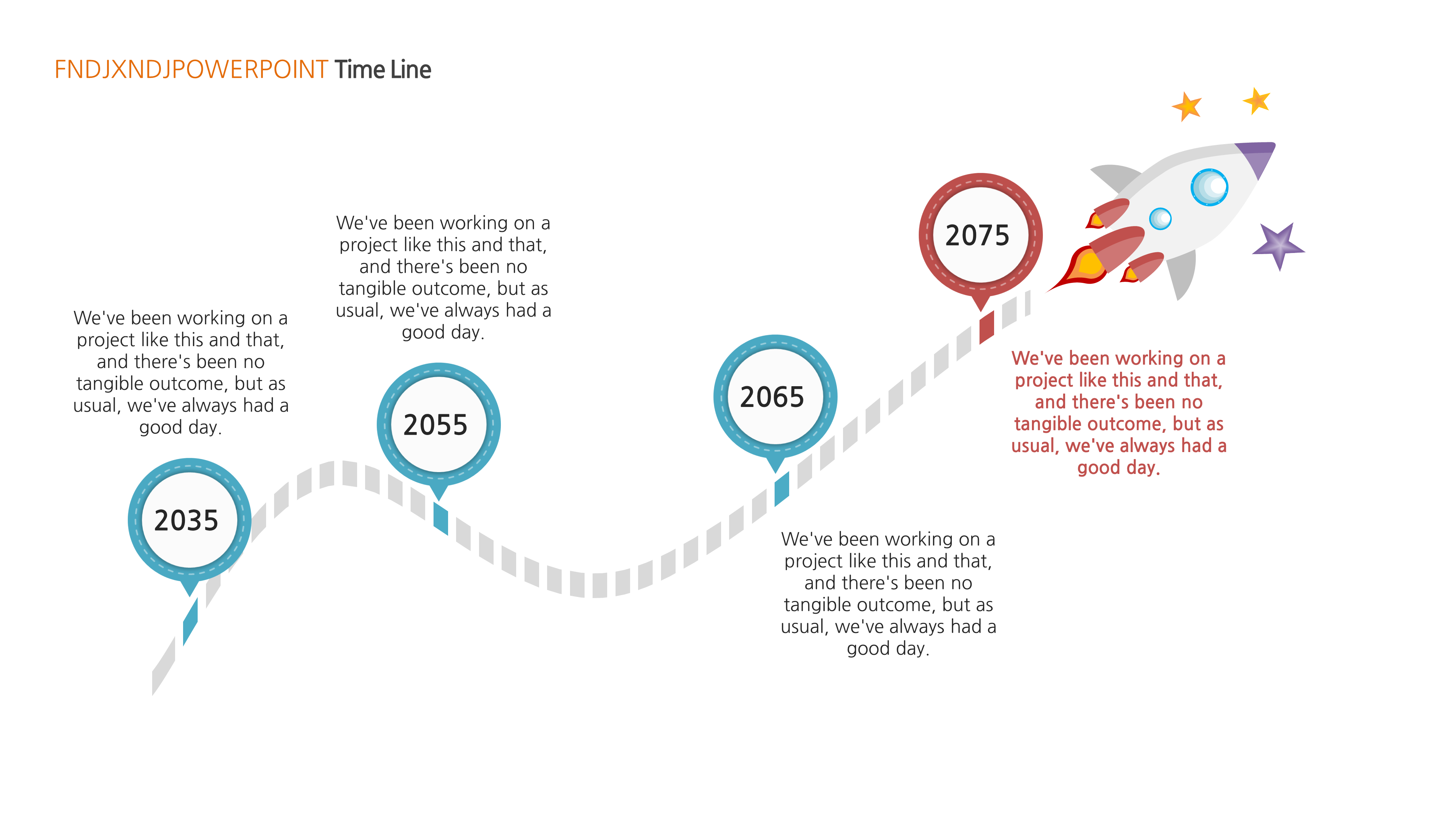 FNDJXNDJPOWERPOINT Time Line

We've been working on a project like this and that, and there's been no tangible outcome, but as usual, we've always had a good day.

2035

We've been working on a project like this and that, and there's been no tangible outcome, but as usual, we've always had a good day.

2055

2065

We've been working on a project like this and that, and there's been no tangible outcome, but as usual, we've always had a good day.

2075

We've been working on a project like this and that, and there's been no tangible outcome, but as usual, we've always had a good day.